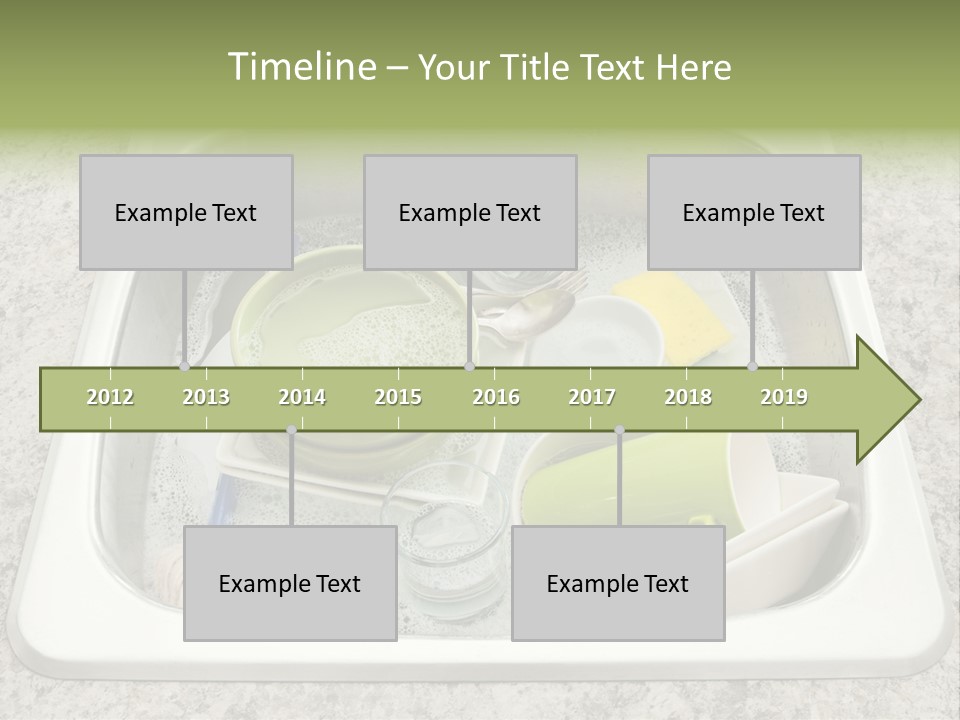 Timeline – Your Title Text Here

Example Text

Example Text

Example Text

2012 2013 2014 2015 2016 2017 2018 2019

Example Text

Example Text